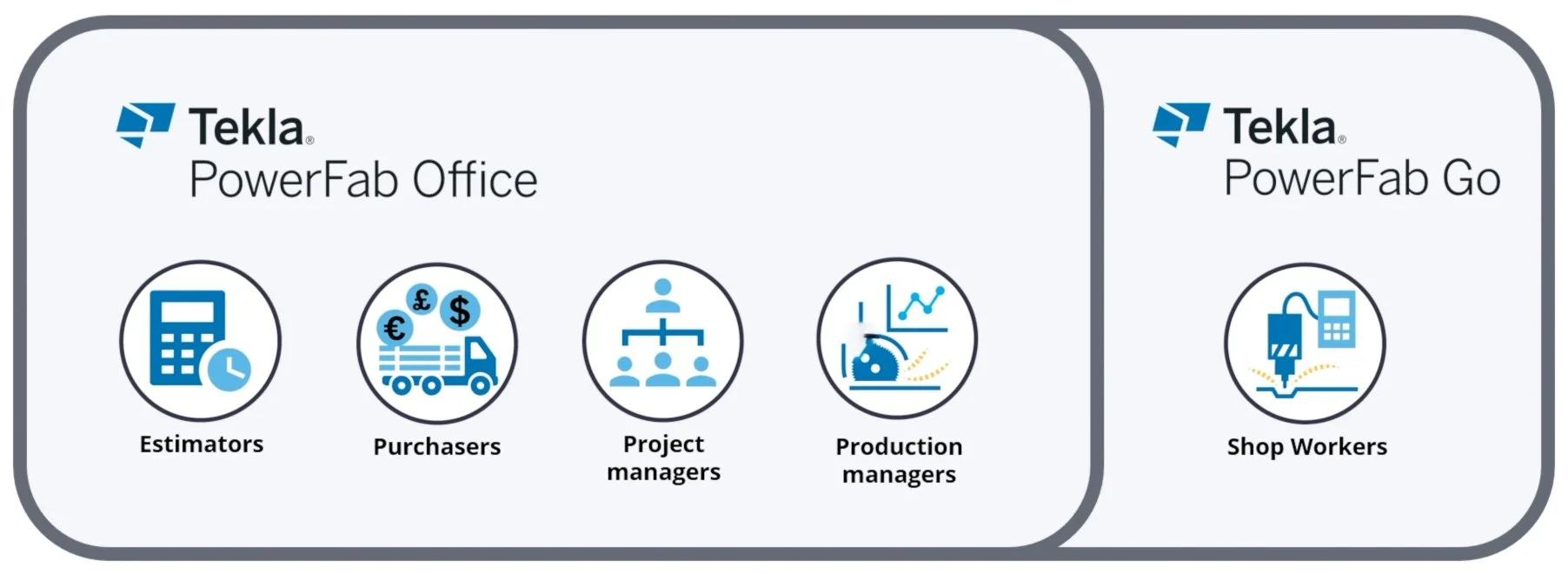 Tekla®
PowerFab Office

€ £ $

Estimators

Purchasers

Project managers

Production managers

Tekla®
PowerFab Go

Shop Workers